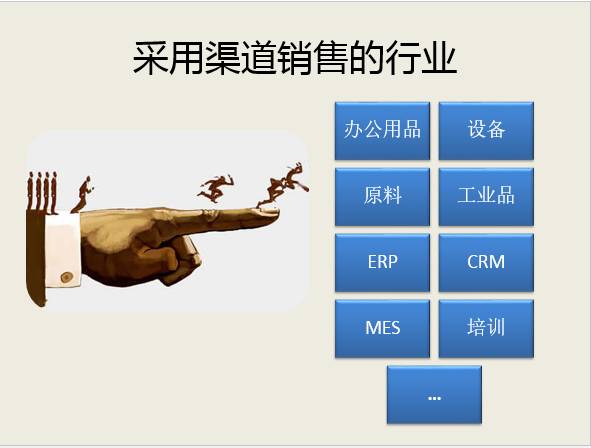 采用渠道销售的行业

办公用品

设备

原料

工业品

ERP

CRM

MES

培训

…